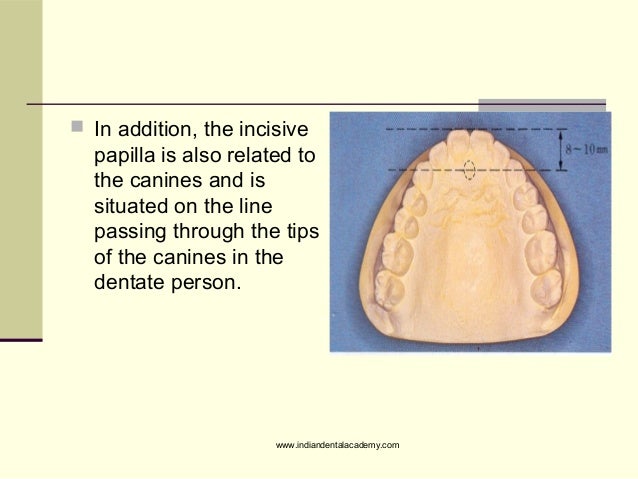 In addition, the incisive papilla is also related to the canines and is situated on the line passing through the tips of the canines in the dentate person.

8～10mm

www.indiandentalacademy.com